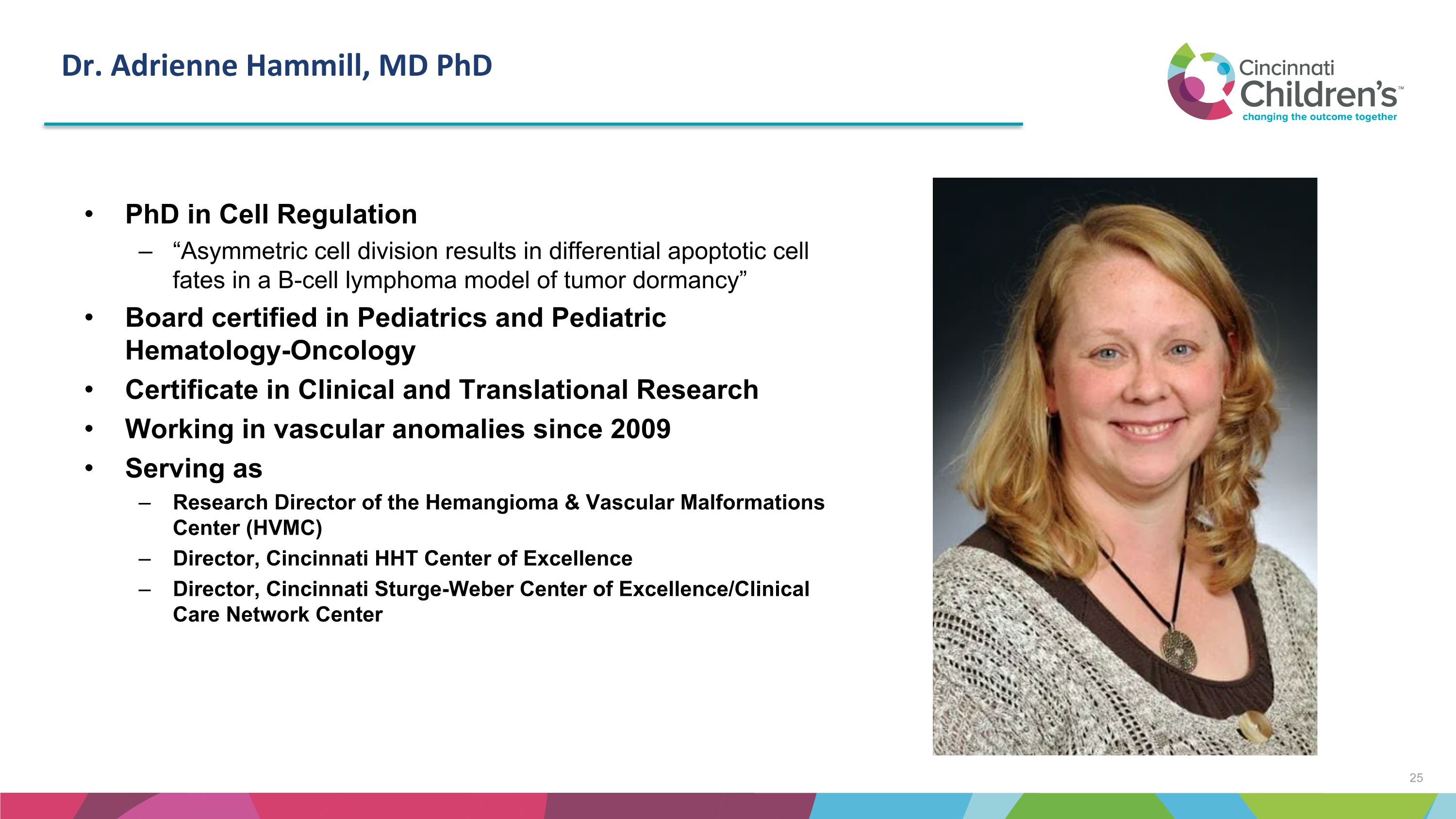 Dr. Adrienne Hammill, MD PhD

Cincinnati Children's™
changing the outcome together

• PhD in Cell Regulation
– "Asymmetric cell division results in differential apoptotic cell fates in a B-cell lymphoma model of tumor dormancy"
• Board certified in Pediatrics and Pediatric Hematology-Oncology
• Certificate in Clinical and Translational Research
• Working in vascular anomalies since 2009
• Serving as
– Research Director of the Hemangioma & Vascular Malformations Center (HVMC)
– Director, Cincinnati HHT Center of Excellence
– Director, Cincinnati Sturge-Weber Center of Excellence/Clinical Care Network Center

25